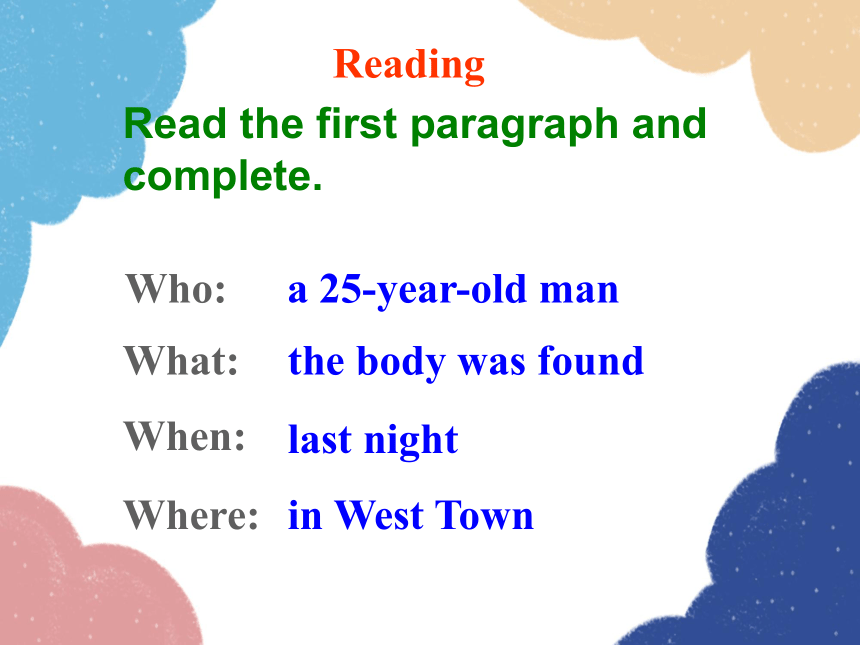 Reading

Read the first paragraph and complete.

Who: a 25-year-old man

What: the body was found

When: last night

Where: in West Town